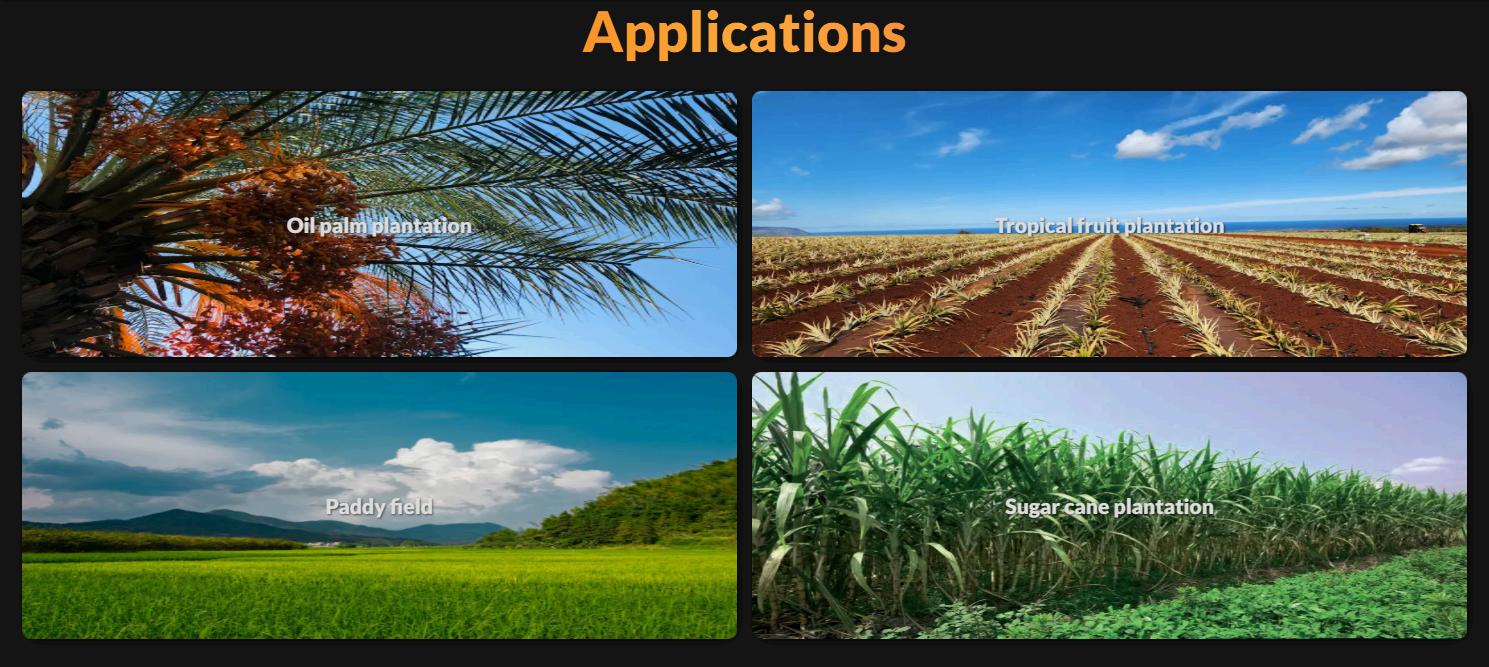 Applications

Oil palm plantation

Tropical fruit plantation

Paddy field

Sugar cane plantation